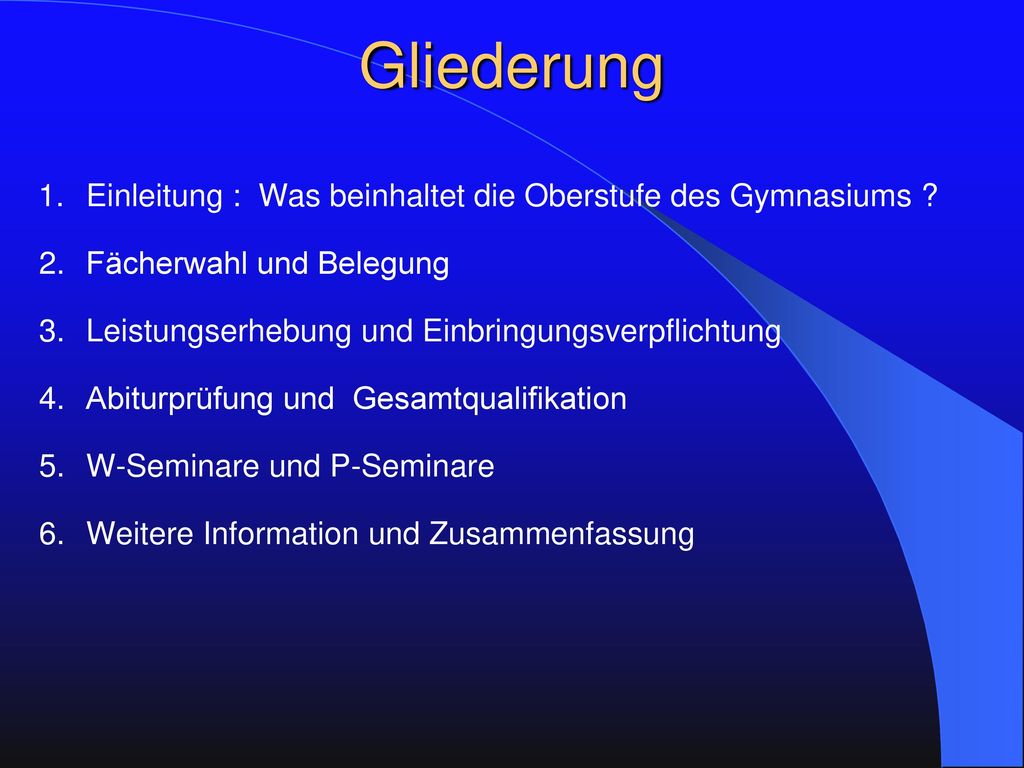 Gliederung

1. Einleitung : Was beinhaltet die Oberstufe des Gymnasiums ?
2. Fächerwahl und Belegung
3. Leistungserhebung und Einbringungsverpflichtung
4. Abiturprüfung und Gesamtqualifikation
5. W-Seminare und P-Seminare
6. Weitere Information und Zusammenfassung